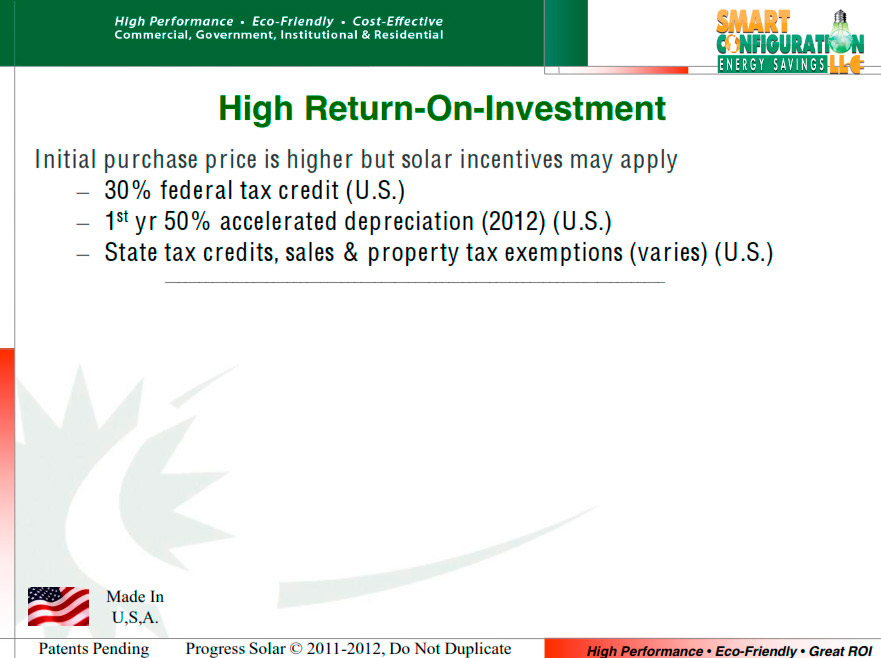 High Performance • Eco-Friendly • Cost-Effective
Commercial, Government, Institutional & Residential

SMART CONFIGURATION ENERGY SAVINGS LLC

High Return-On-Investment

Initial purchase price is higher but solar incentives may apply
– 30% federal tax credit (U.S.)
– 1$^{st}$ yr 50% accelerated depreciation (2012) (U.S.)
– State tax credits, sales & property tax exemptions (varies) (U.S.)

Made In U,S,A.

Patents Pending Progress Solar © 2011-2012, Do Not Duplicate

High Performance • Eco-Friendly • Great ROI